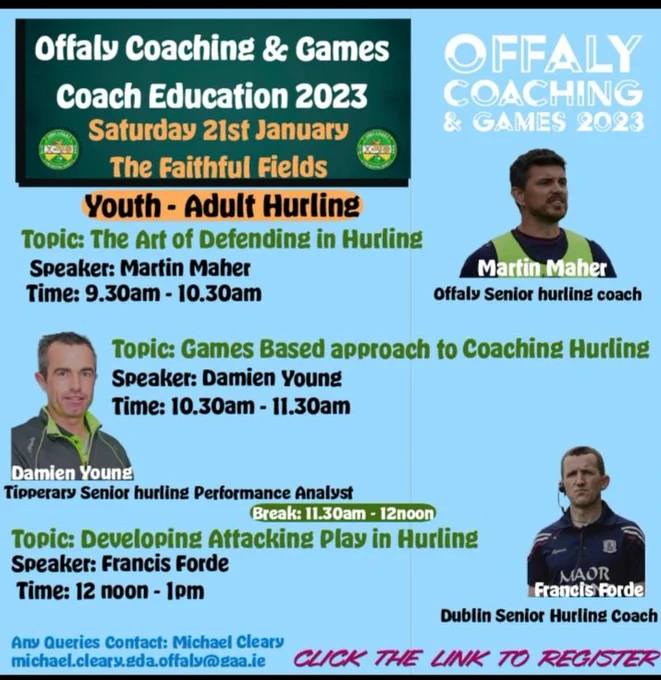 Offaly Coaching & Games
Coach Education 2023
Saturday 21st January
The Faithful Fields

OFFALY
COACHING
& GAMES 2023

Youth - Adult Hurling

Topic: The Art of Defending in Hurling
Speaker: Martin Maher
Time: 9.30am - 10.30am

Martin Maher
Offaly Senior hurling coach

Topic: Games Based approach to Coaching Hurling
Speaker: Damien Young
Time: 10.30am - 11.30am

Damien Young
Tipperary Senior hurling Performance Analyst

Break: 11.30am - 12noon

Topic: Developing Attacking Play in Hurling
Speaker: Francis Forde
Time: 12 noon - 1pm

MAOR
Francis Forde
Dublin Senior Hurling Coach

Any Queries Contact: Michael Cleary
michael.cleary.gda.offaly@gaa.ie

CLICK THE LINK TO REGISTER